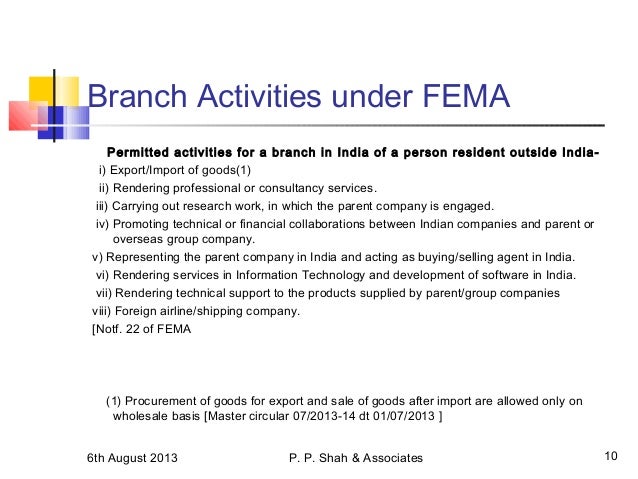 Branch Activities under FEMA

Permitted activities for a branch in India of a person resident outside India-

i) Export/Import of goods(1)

ii) Rendering professional or consultancy services.

iii) Carrying out research work, in which the parent company is engaged.

iv) Promoting technical or financial collaborations between Indian companies and parent or overseas group company.

v) Representing the parent company in India and acting as buying/selling agent in India.

vi) Rendering services in Information Technology and development of software in India.

vii) Rendering technical support to the products supplied by parent/group companies

viii) Foreign airline/shipping company.

[Notf. 22 of FEMA

(1) Procurement of goods for export and sale of goods after import are allowed only on wholesale basis [Master circular 07/2013-14 dt 01/07/2013 ]

6th August 2013

P. P. Shah & Associates

10